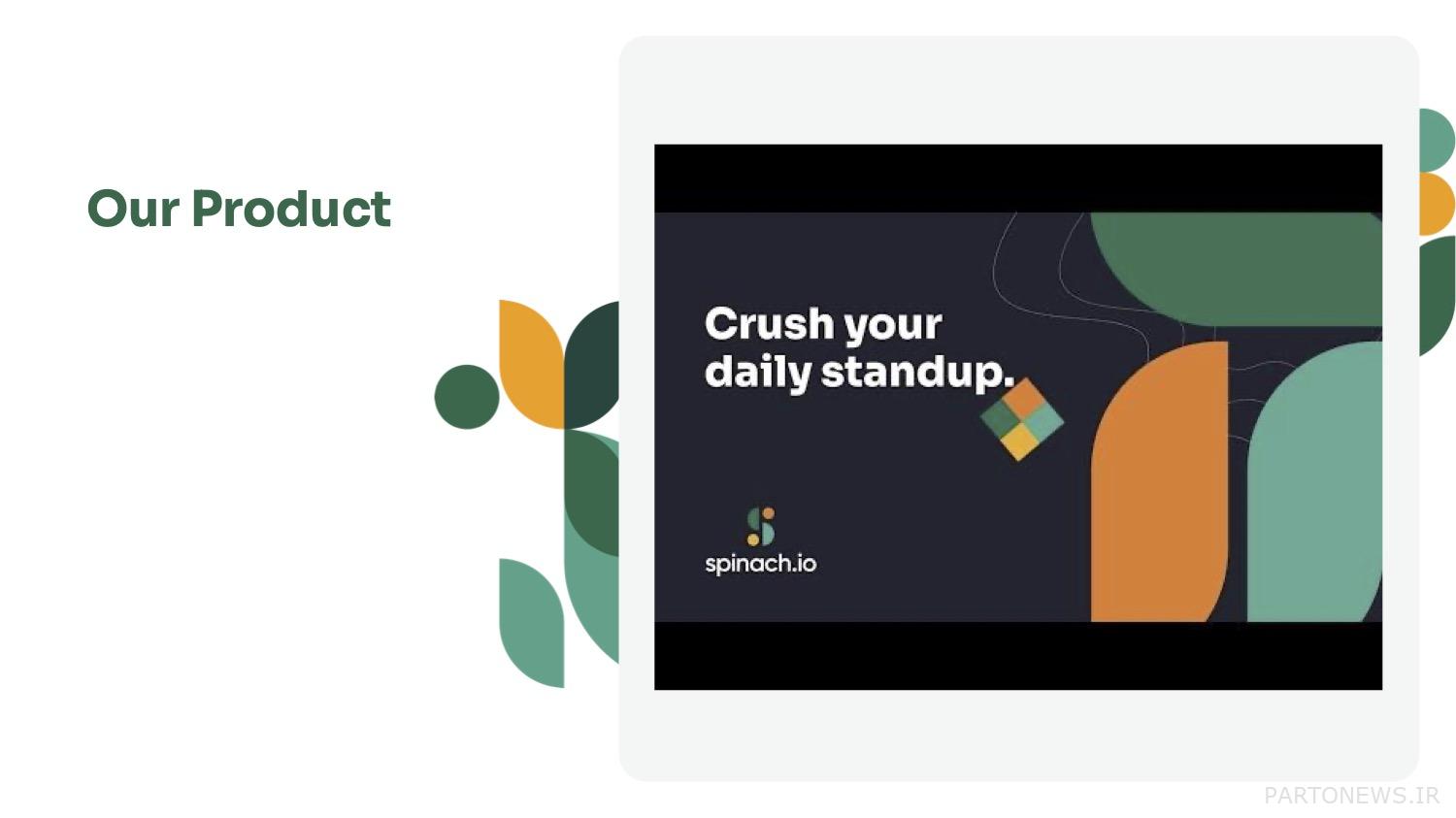 Our Product

Crush your daily standup.

spinach.io

PARTONEWS.IR